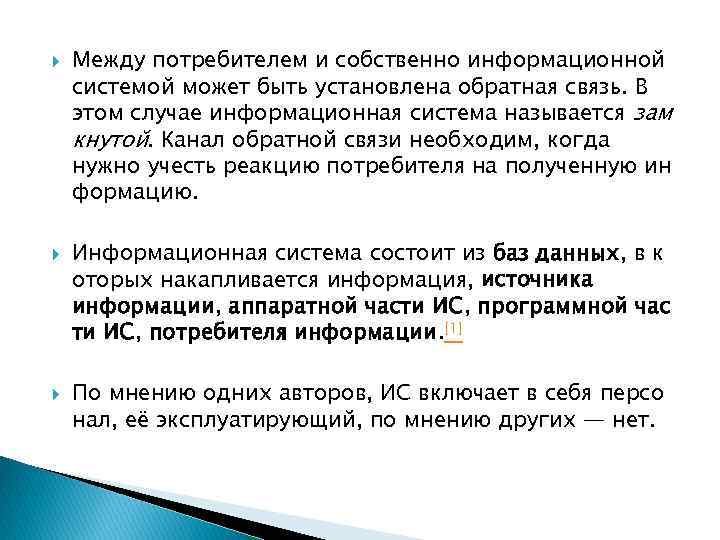 Между потребителем и собственно информационной системой может быть установлена обратная связь. В этом случае информационная система называется зам кнутой. Канал обратной связи необходим, когда нужно учесть реакцию потребителя на полученную ин формацию.

Информационная система состоит из баз данных, в к оторых накапливается информация, источника информации, аппаратной части ИС, программной час ти ИС, потребителя информации.[1]

По мнению одних авторов, ИС включает в себя персо нал, её эксплуатирующий, по мнению других — нет.